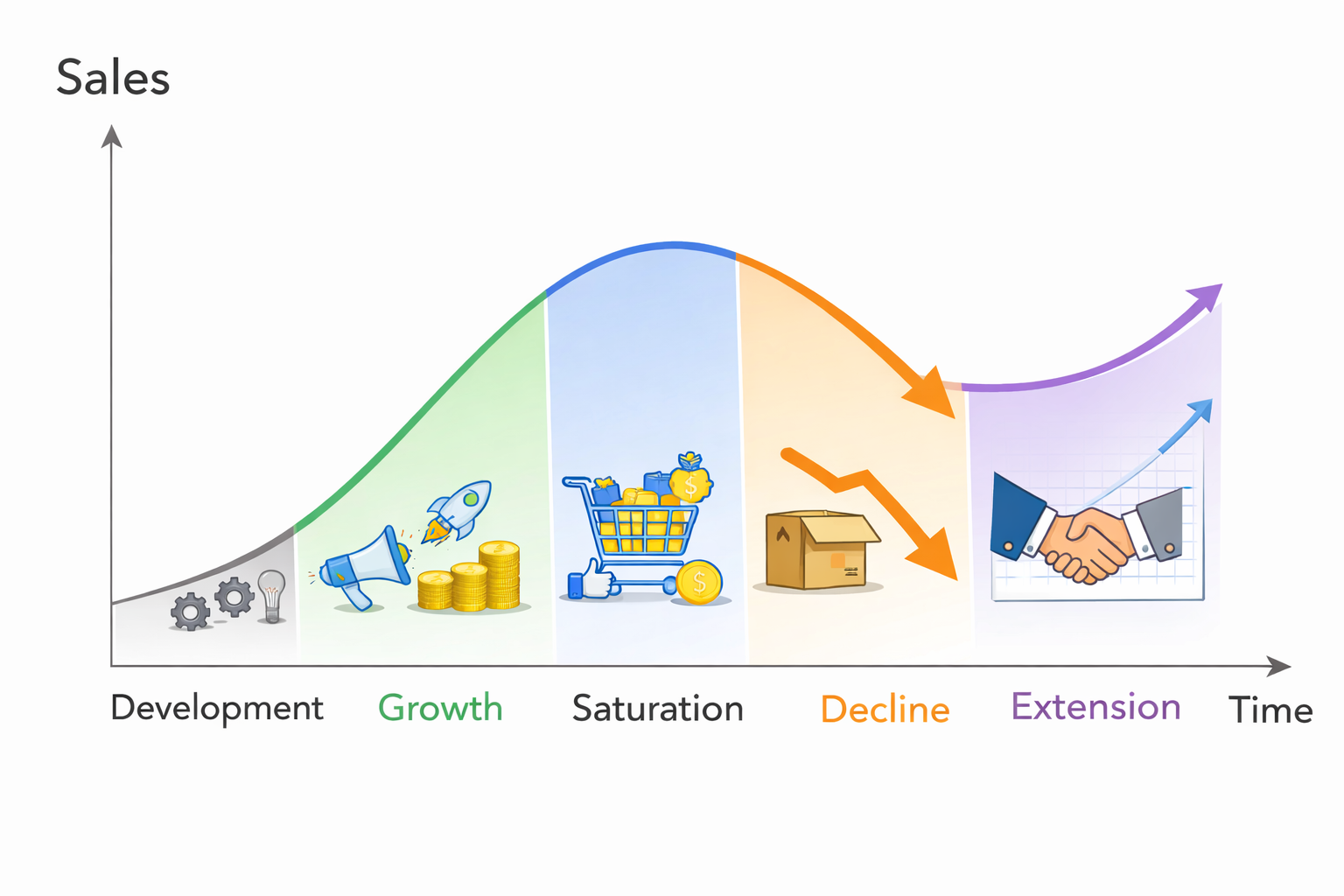 Sales

Development Growth Saturation Decline Extension Time